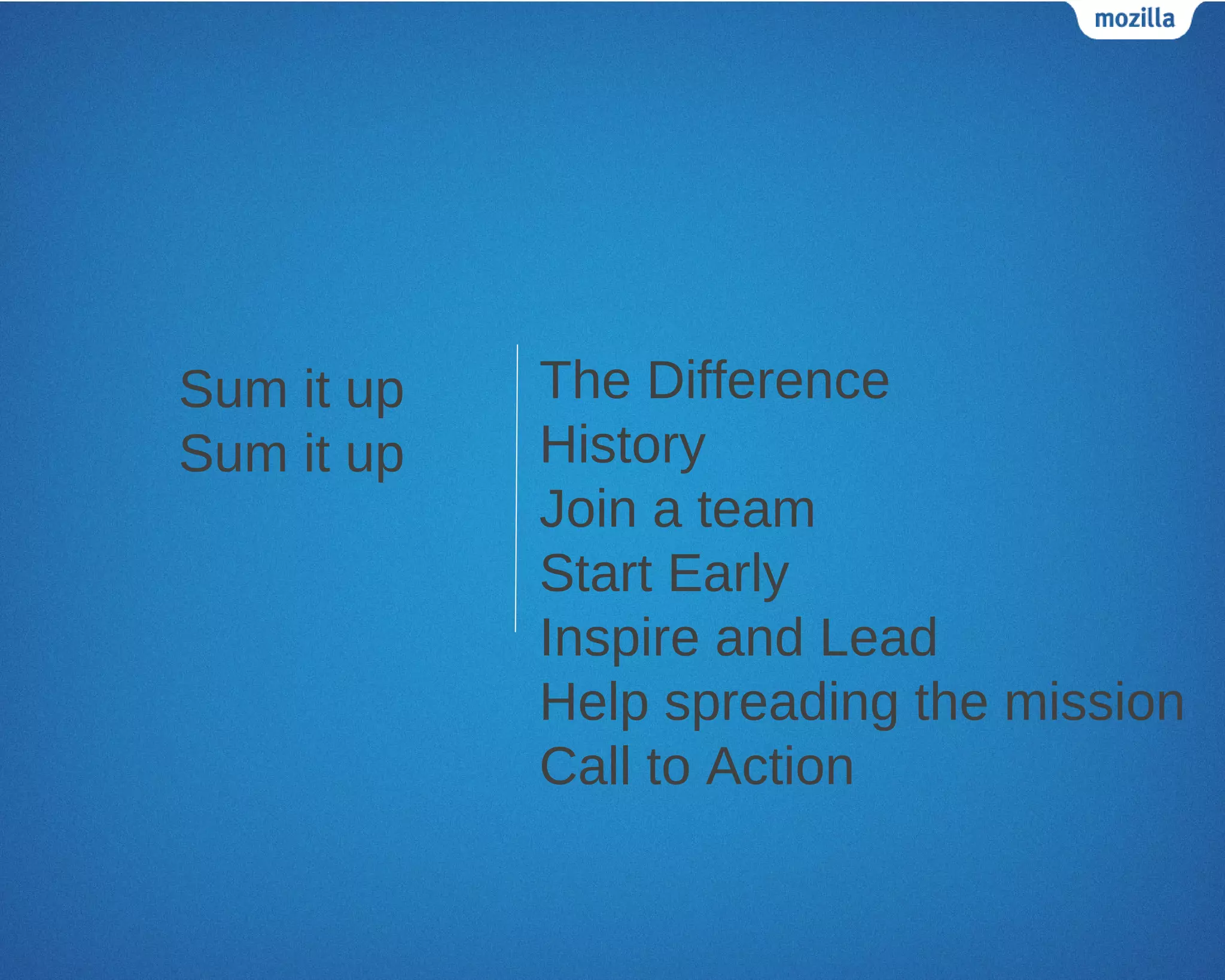 mozilla

Sum it up
Sum it up

The Difference
History
Join a team
Start Early
Inspire and Lead
Help spreading the mission
Call to Action